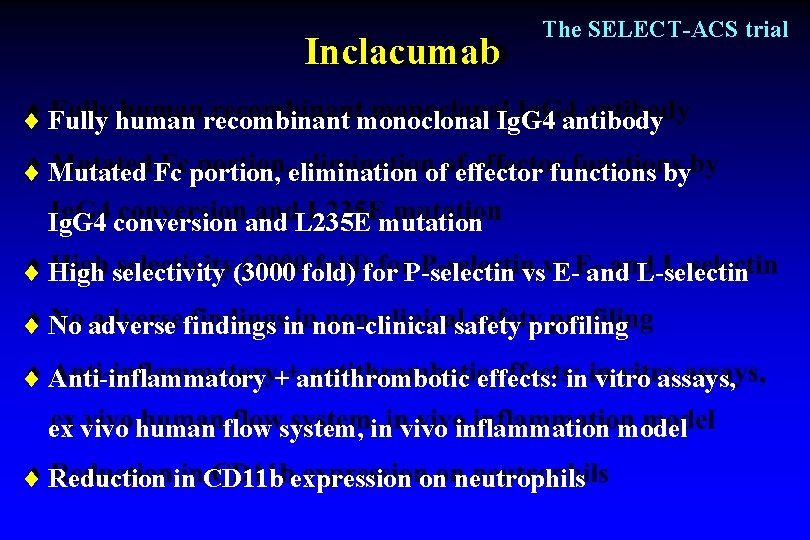 The SELECT-ACS trial

Inclacumab

♦ Fully human recombinant monoclonal IgG4 antibody

♦ Mutated Fc portion, elimination of effector functions by IgG4 conversion and L235E mutation

♦ High selectivity (3000 fold) for P-selectin vs E- and L-selectin

♦ No adverse findings in non-clinical safety profiling

♦ Anti-inflammatory + antithrombotic effects: in vitro assays, ex vivo human flow system, in vivo inflammation model

♦ Reduction in CD11b expression on neutrophils